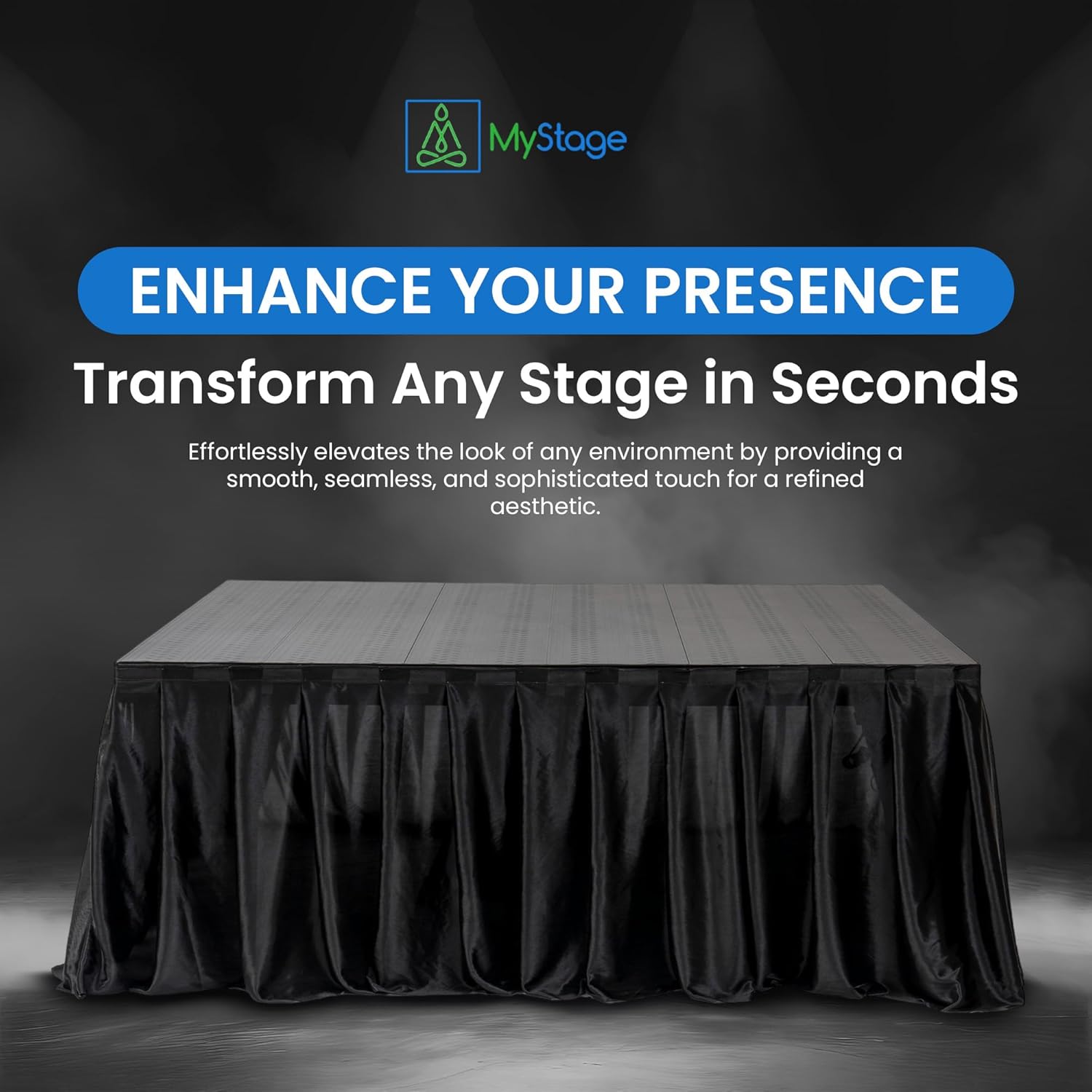 MyStage

ENHANCE YOUR PRESENCE

Transform Any Stage in Seconds

Effortlessly elevates the look of any environment by providing a smooth, seamless, and sophisticated touch for a refined aesthetic.